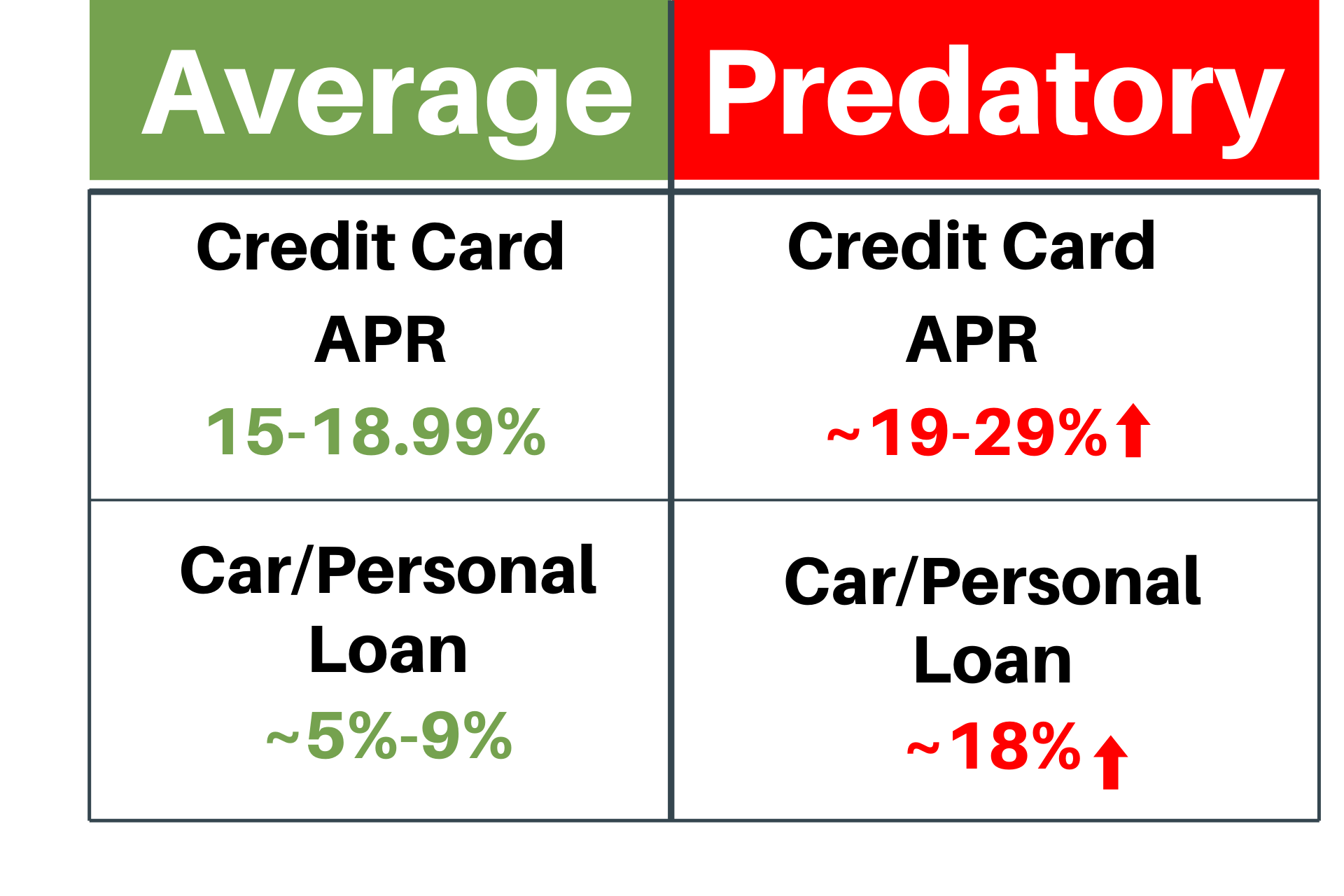 | Average | Predatory |
|---|---|
| Credit Card APR 15-18.99% | Credit Card APR ~19-29%↑ |
| Car/Personal Loan ~5%-9% | Car/Personal Loan ~18%↑ |